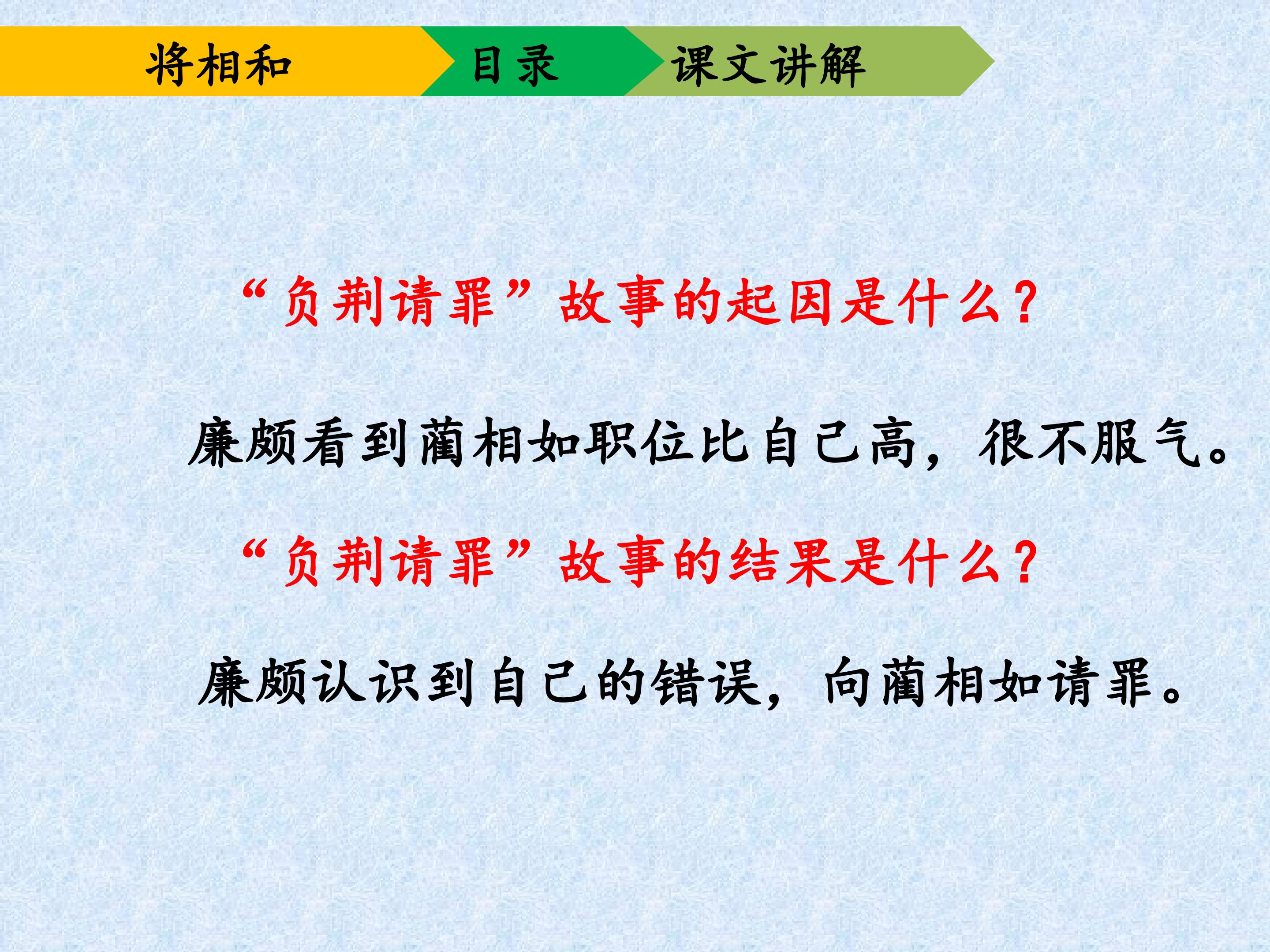 将相和 目录 课文讲解

“负荆请罪”故事的起因是什么?

廉颇看到蔺相如职位比自己高，很不服气。

“负荆请罪”故事的结果是什么?

廉颇认识到自己的错误，向蔺相如请罪。